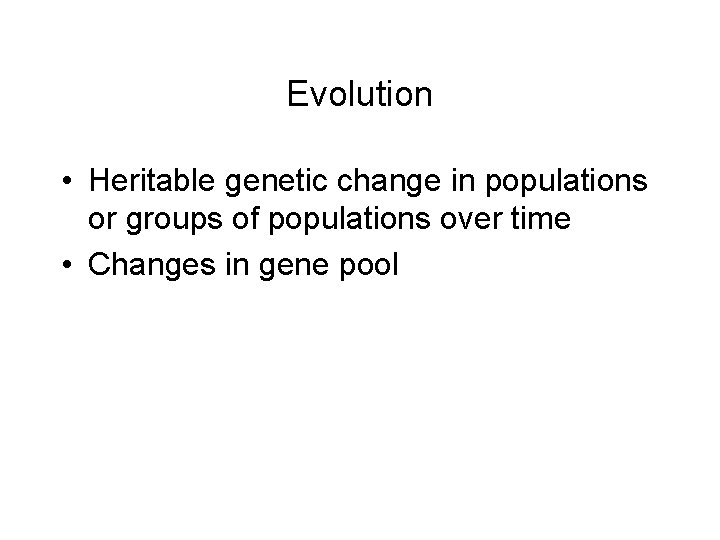 Evolution

• Heritable genetic change in populations or groups of populations over time
• Changes in gene pool